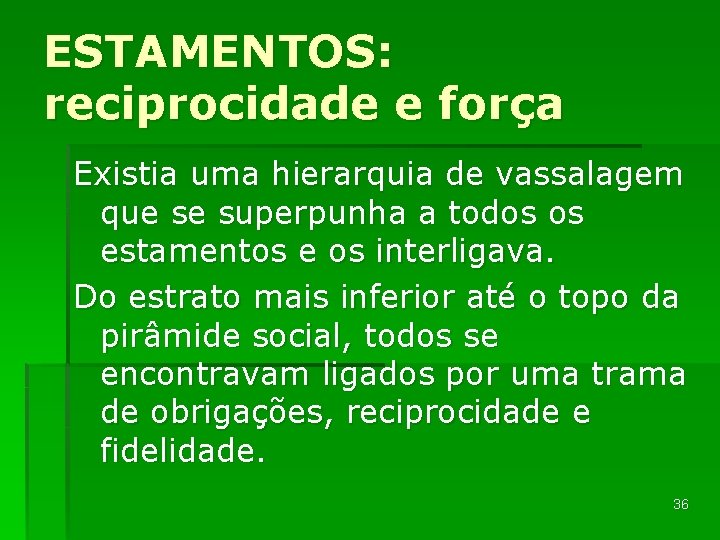 ESTAMENTOS: reciprocidade e força

Existia uma hierarquia de vassalagem que se superpunha a todos os estamentos e os interligava.

Do estrato mais inferior até o topo da pirâmide social, todos se encontravam ligados por uma trama de obrigações, reciprocidade e fidelidade.

36